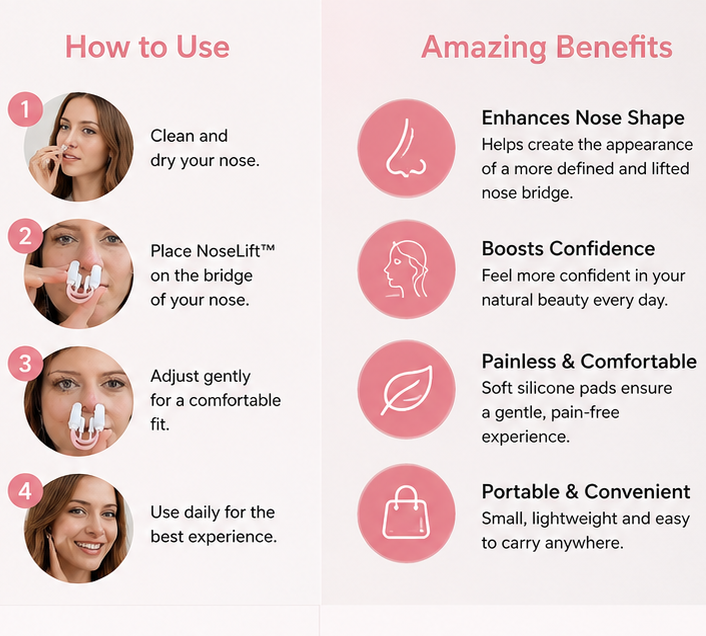 How to Use

1 Clean and dry your nose.

2 Place NoseLift™ on the bridge of your nose.

3 Adjust gently for a comfortable fit.

4 Use daily for the best experience.

Amazing Benefits

Enhances Nose Shape
Helps create the appearance of a more defined and lifted nose bridge.

Boosts Confidence
Feel more confident in your natural beauty every day.

Painless & Comfortable
Soft silicone pads ensure a gentle, pain-free experience.

Portable & Convenient
Small, lightweight and easy to carry anywhere.